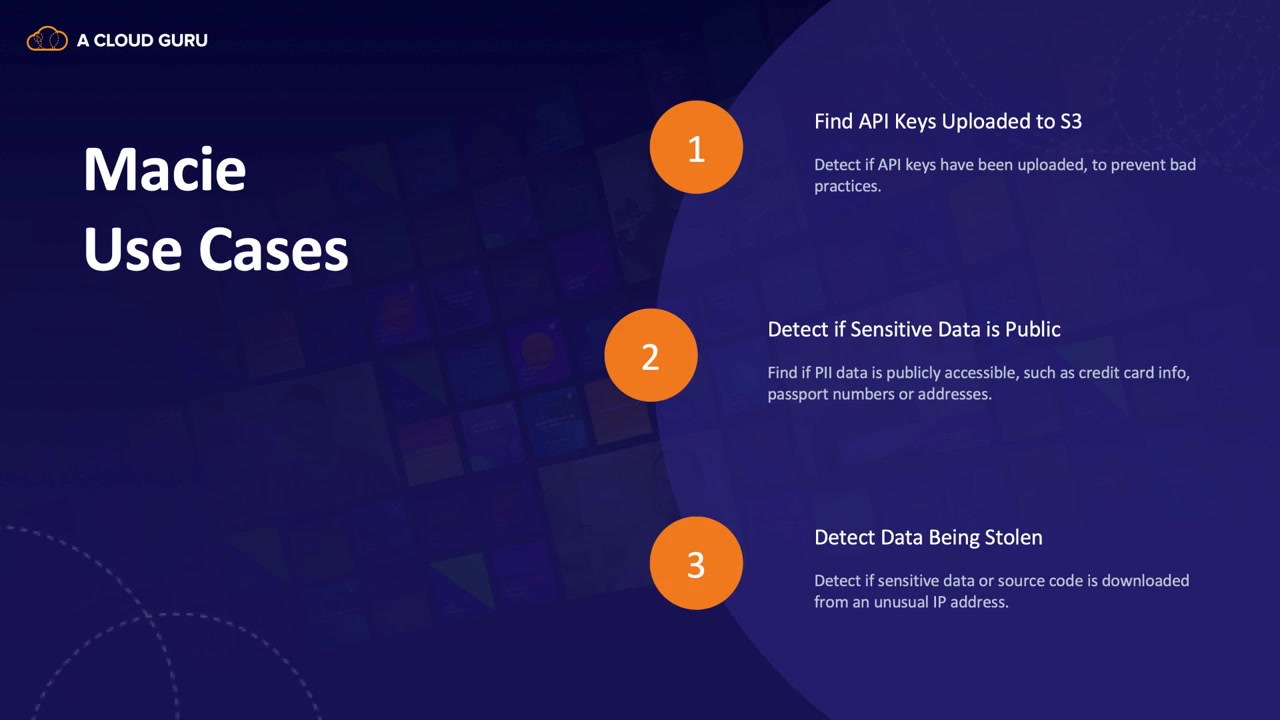 A CLOUD GURU

Macie
Use Cases

1

Find API Keys Uploaded to S3

Detect if API keys have been uploaded, to prevent bad practices.

2

Detect if Sensitive Data is Public

Find if PII data is publicly accessible, such as credit card info, passport numbers or addresses.

3

Detect Data Being Stolen

Detect if sensitive data or source code is downloaded from an unusual IP address.